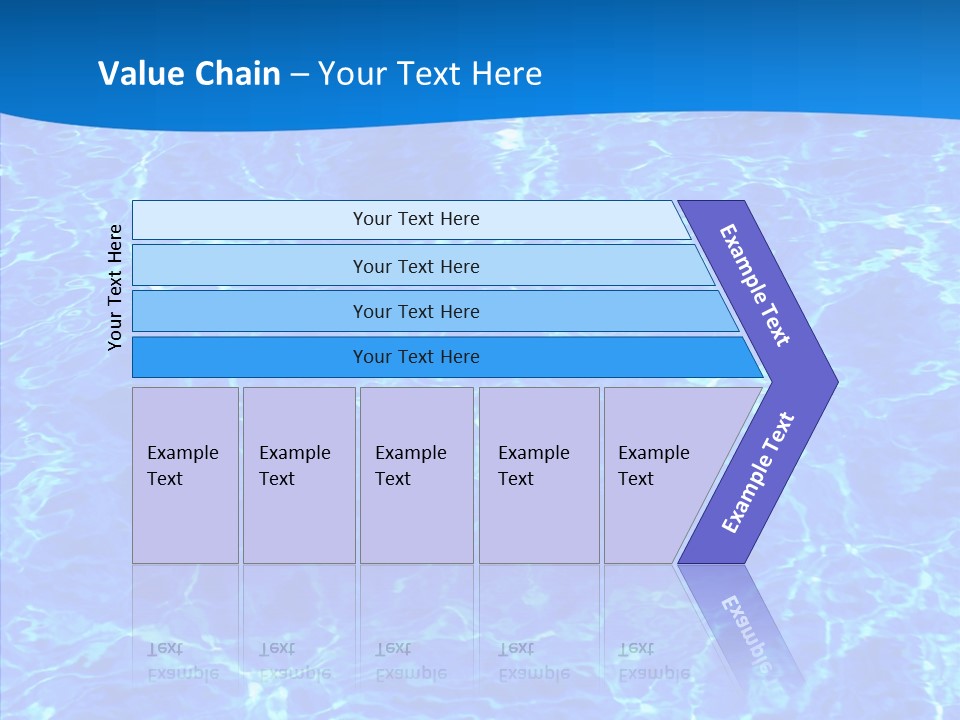 Value Chain – Your Text Here

Your Text Here

Your Text Here

Your Text Here

Your Text Here

Your Text Here

Example Text

Example Text

Example Text

Example Text

Example Text

Example Text

Example Text